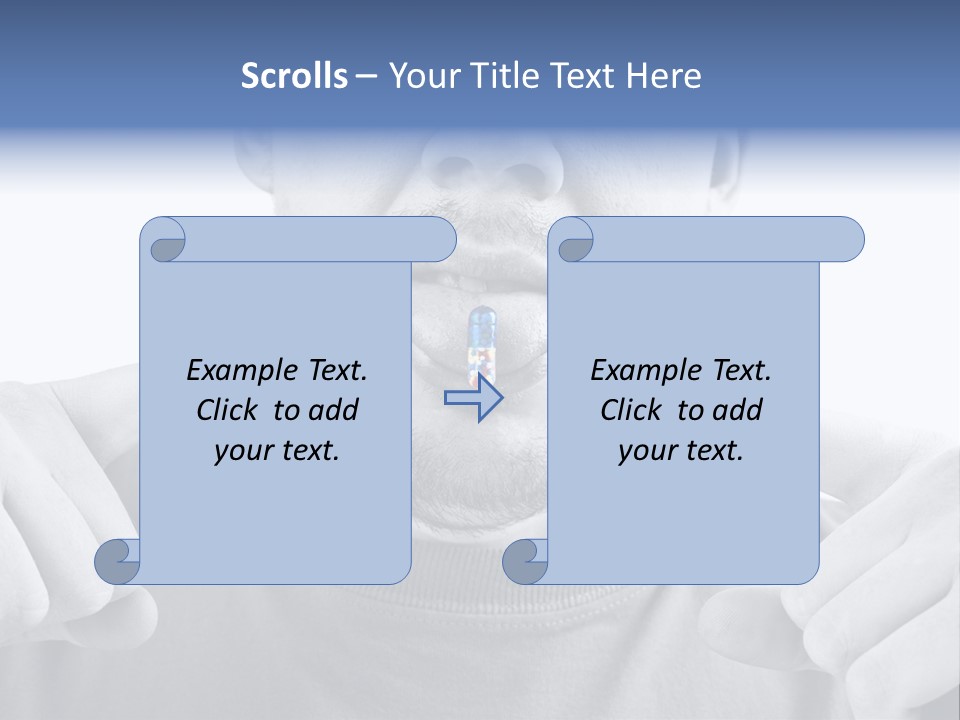 Scrolls – Your Title Text Here

Example Text. Click to add your text.

Example Text. Click to add your text.